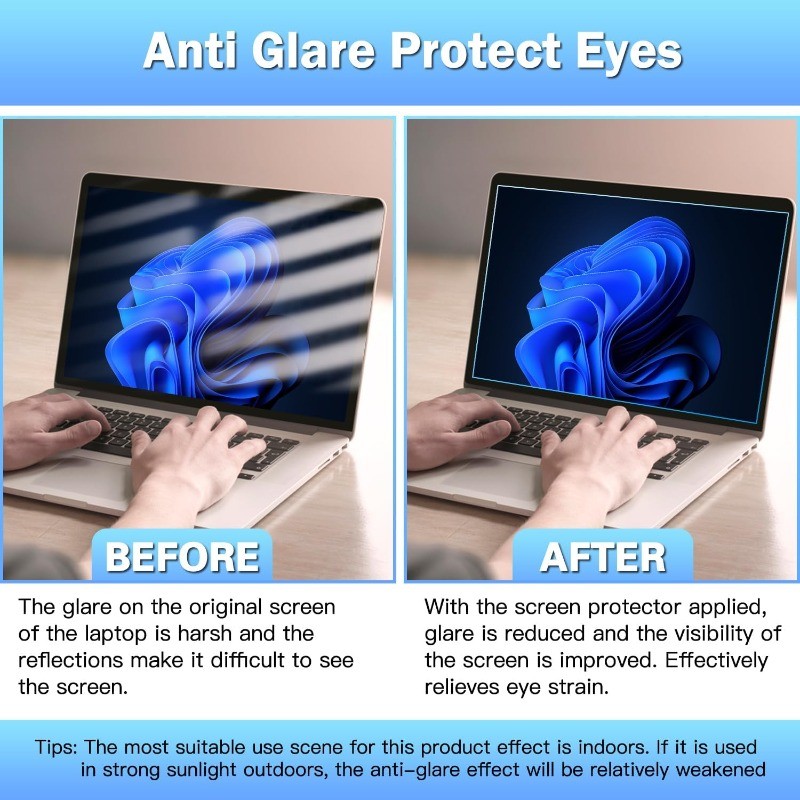 Anti Glare Protect Eyes

BEFORE

The glare on the original screen of the laptop is harsh and the reflections make it difficult to see the screen.

AFTER

With the screen protector applied, glare is reduced and the visibility of the screen is improved. Effectively relieves eye strain.

Tips: The most suitable use scene for this product effect is indoors. If it is used in strong sunlight outdoors, the anti-glare effect will be relatively weakened